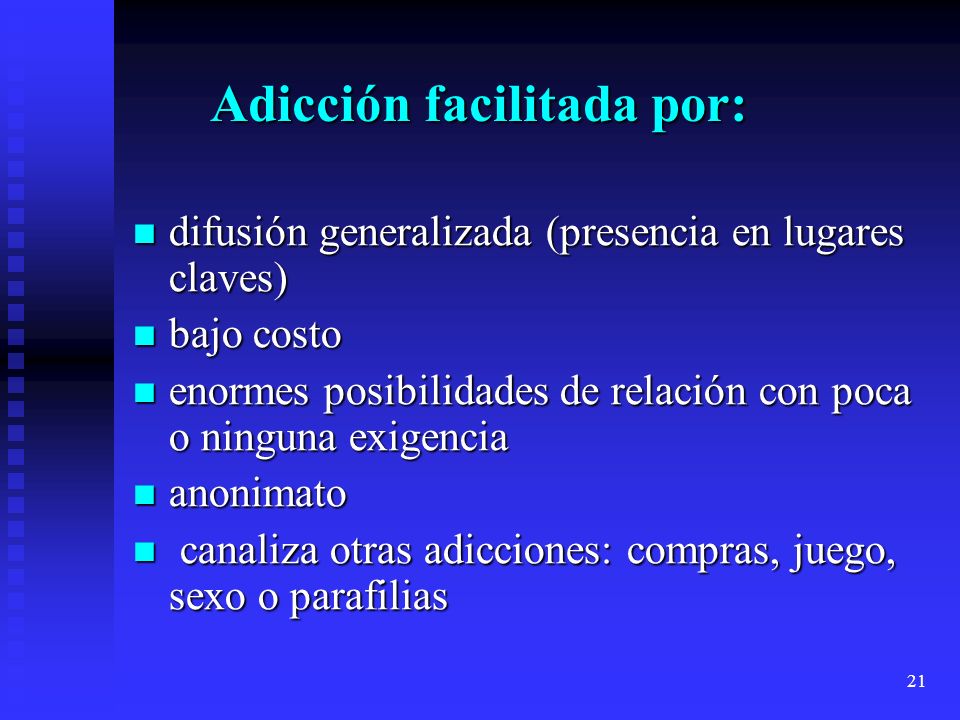 Adicción facilitada por:

- difusión generalizada (presencia en lugares claves)
- bajo costo
- enormes posibilidades de relación con poca o ninguna exigencia
- anonimato
- canaliza otras adicciones: compras, juego, sexo o parafilias

21